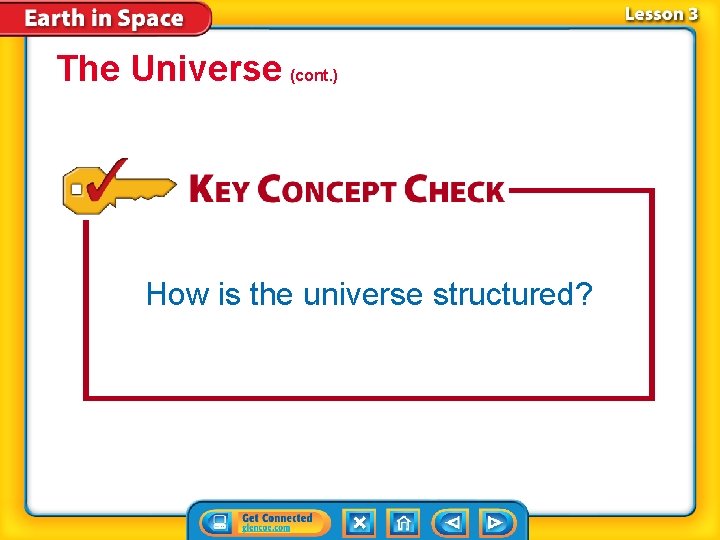 Earth in Space

Lesson 3

The Universe (cont.)

KEY CONCEPT CHECK

How is the universe structured?

Get Connected
glencoe.com